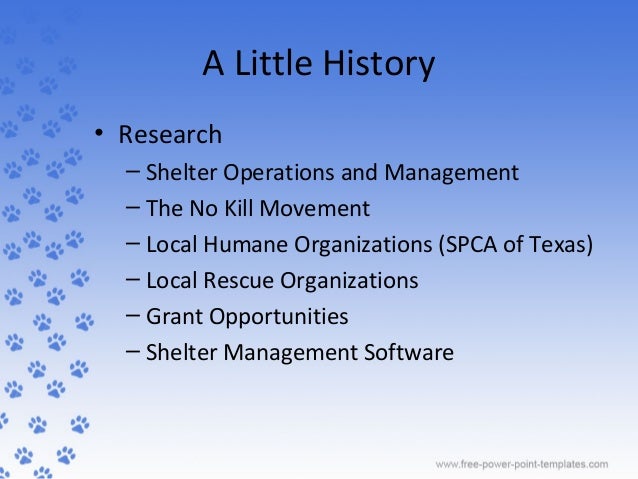 A Little History

• Research
– Shelter Operations and Management
– The No Kill Movement
– Local Humane Organizations (SPCA of Texas)
– Local Rescue Organizations
– Grant Opportunities
– Shelter Management Software

www.free-power-point-templates.com